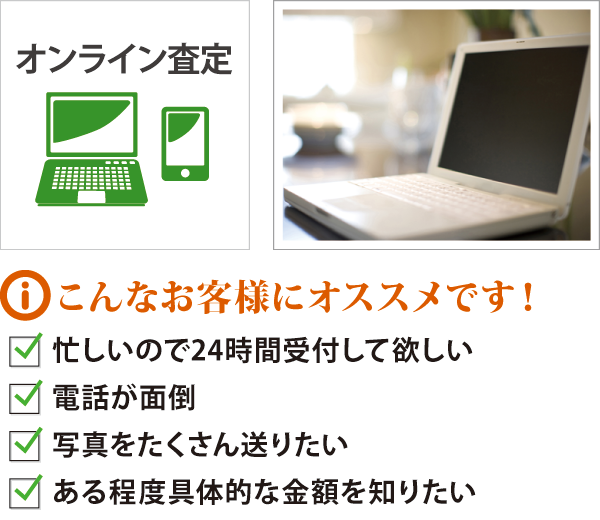 オンライン査定

こんなお客様にオススメです！

忙しいので24時間受付して欲しい

電話が面倒

写真をたくさん送りたい

ある程度具体的な金額を知りたい